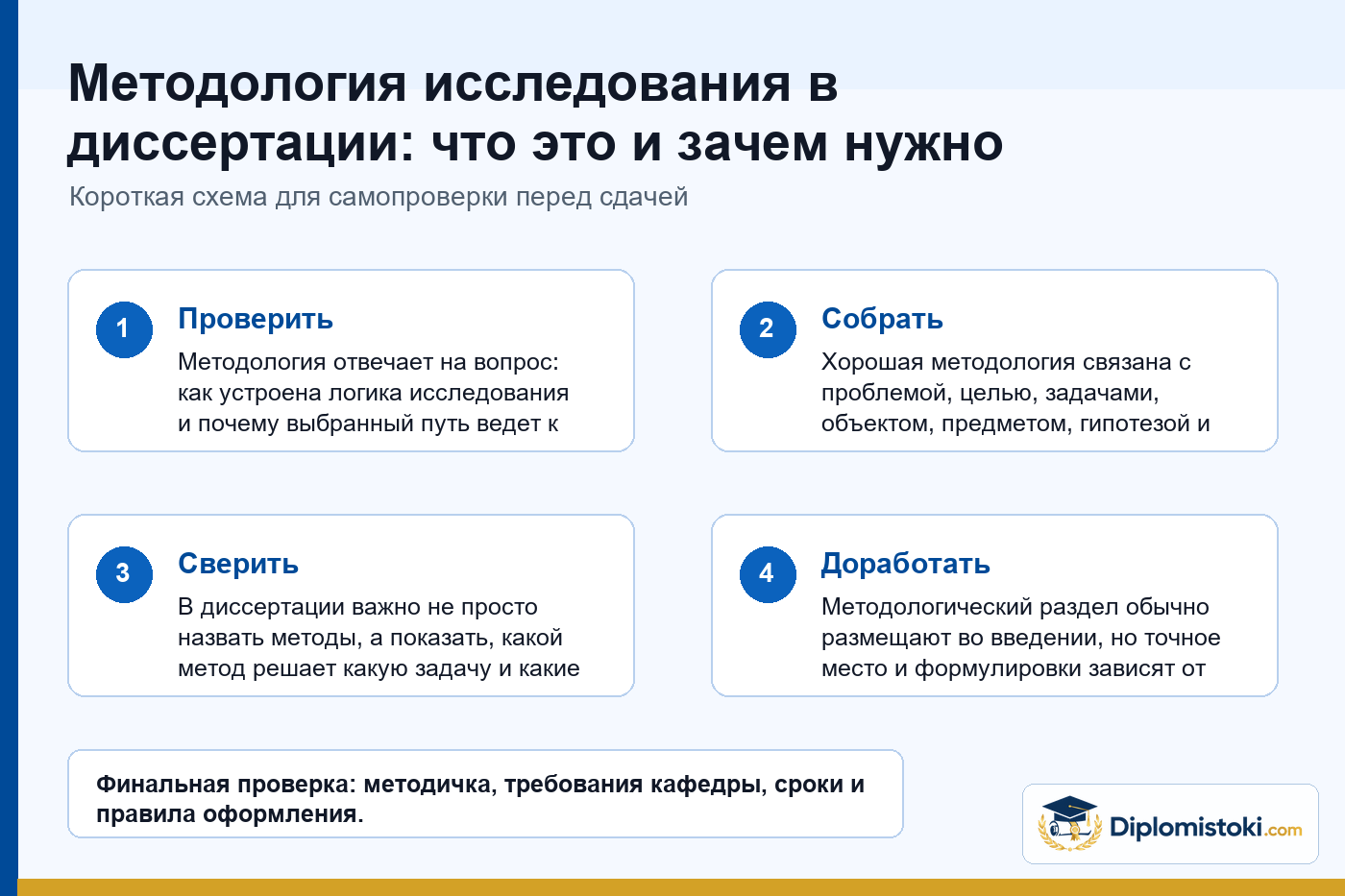 Методология исследования в диссертации: что это и зачем нужно

Короткая схема для самопроверки перед сдачей

1

Проверить

Методология отвечает на вопрос: как устроена логика исследования и почему выбранный путь ведет к

2

Собрать

Хорошая методология связана с проблемой, целью, задачами, объектом, предметом, гипотезой и

3

Сверить

В диссертации важно не просто назвать методы, а показать, какой метод решает какую задачу и какие

4

Доработать

Методологический раздел обычно размещают во введении, но точное место и формулировки зависят от

Финальная проверка: методичка, требования кафедры, сроки и правила оформления.

Diplomistoki.com